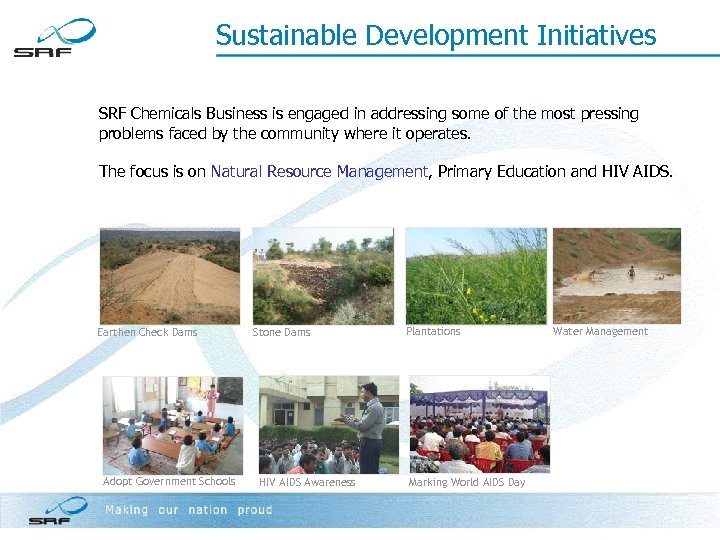 SRF

Sustainable Development Initiatives

SRF Chemicals Business is engaged in addressing some of the most pressing problems faced by the community where it operates.

The focus is on Natural Resource Management, Primary Education and HIV AIDS.

Earthen Check Dams

Stone Dams

Plantations

Water Management

Adopt Government Schools

HIV AIDS Awareness

Marking World AIDS Day

SRF

Making our nation proud